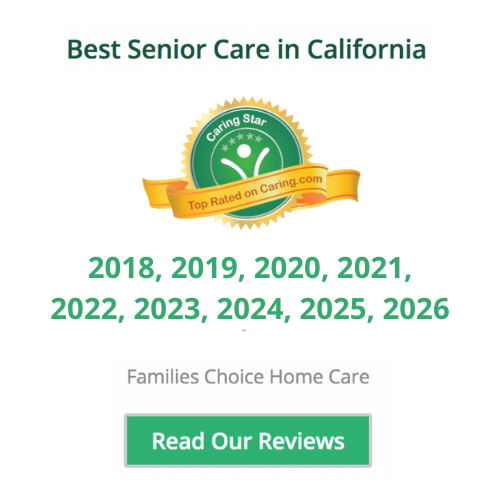 Best Senior Care in California

Caring Star

Top Rated on Caring.com

2018, 2019, 2020, 2021, 2022, 2023, 2024, 2025, 2026

Families Choice Home Care

Read Our Reviews